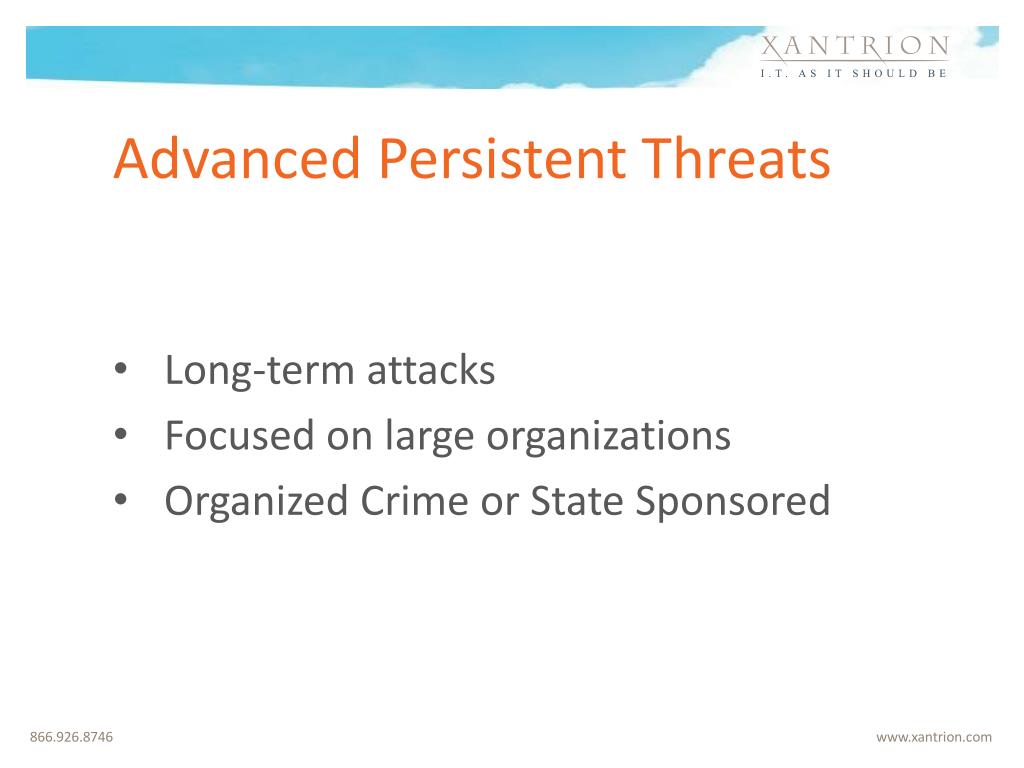 XANTRION
I.T. AS IT SHOULD BE

Advanced Persistent Threats

• Long-term attacks
• Focused on large organizations
• Organized Crime or State Sponsored

866.926.8746

www.xantrion.com